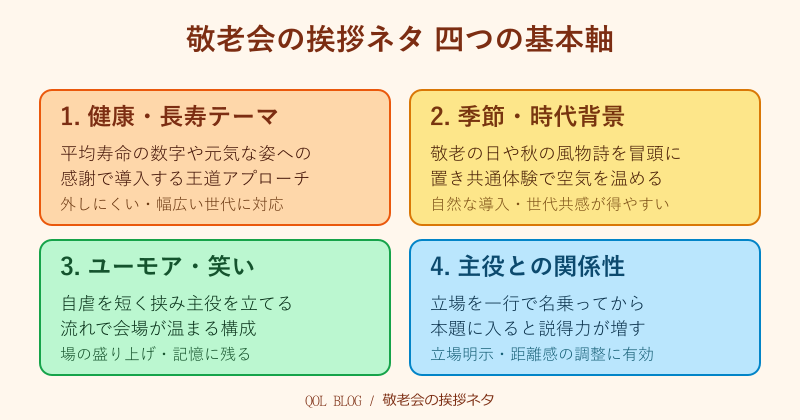 敬老会の挨拶ネタ 四つの基本軸

1. 健康・長寿テーマ

平均寿命の数字や元気な姿への感謝で導入する王道アプローチ

外しにくい・幅広い世代に対応

2. 季節・時代背景

敬老の日や秋の風物詩を冒頭に置き共通体験で空気を温める

自然な導入・世代共感が得やすい

3. ユーモア・笑い

自虐を短く挟み主役を立てる流れで会場が温まる構成

場の盛り上げ・記憶に残る

4. 主役との関係性

立場を一行で名乗ってから本題に入ると説得力が増す

立場明示・距離感の調整に有効

QOL BLOG / 敬老会の挨拶ネタ